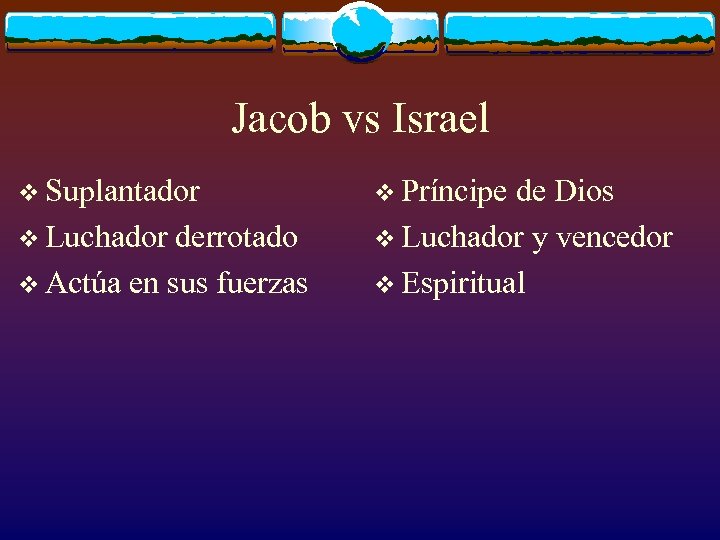 Jacob vs Israel

❖ Suplantador
❖ Luchador derrotado
❖ Actúa en sus fuerzas

❖ Príncipe de Dios
❖ Luchador y vencedor
❖ Espiritual